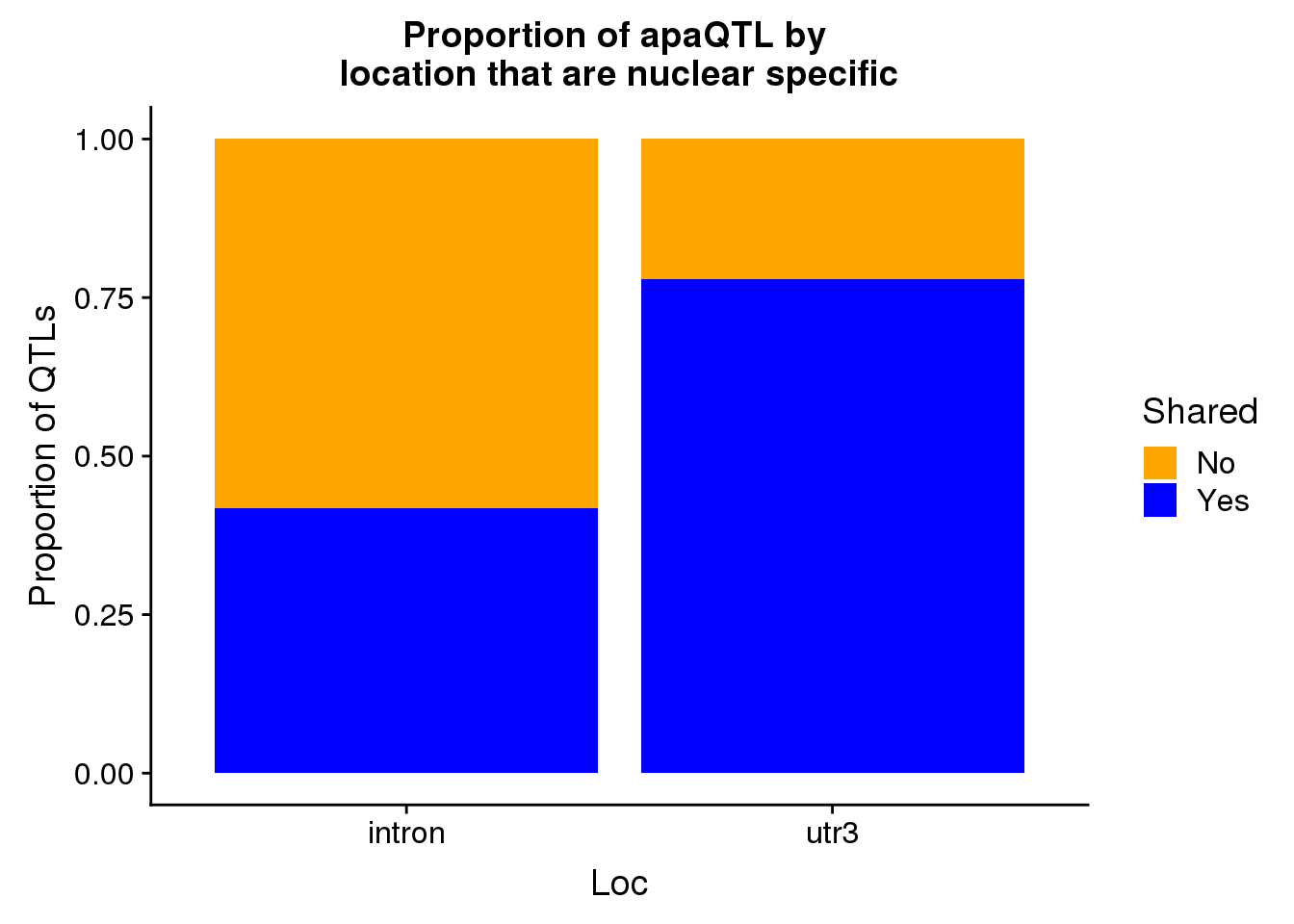 Proportion of apaQTL by
location that are nuclear specific

Proportion of QTLs

1.00
0.75
0.50
0.25
0.00

intron
utr3

Loc

Shared
No
Yes